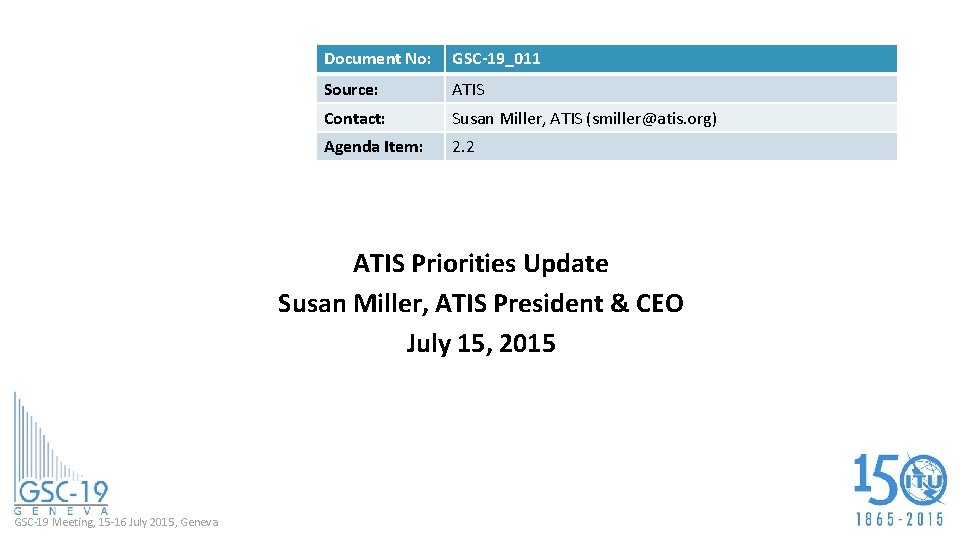 | Document No: | GSC-19_011 |
|---|---|
| Source: | ATIS |
| Contact: | Susan Miller, ATIS (smiller@atis.org) |
| Agenda Item: | 2.2 |

ATIS Priorities Update
Susan Miller, ATIS President & CEO
July 15, 2015

GSC-19
G E N E V A

GSC-19 Meeting, 15-16 July 2015, Geneva

150 ITU
1865 - 2015